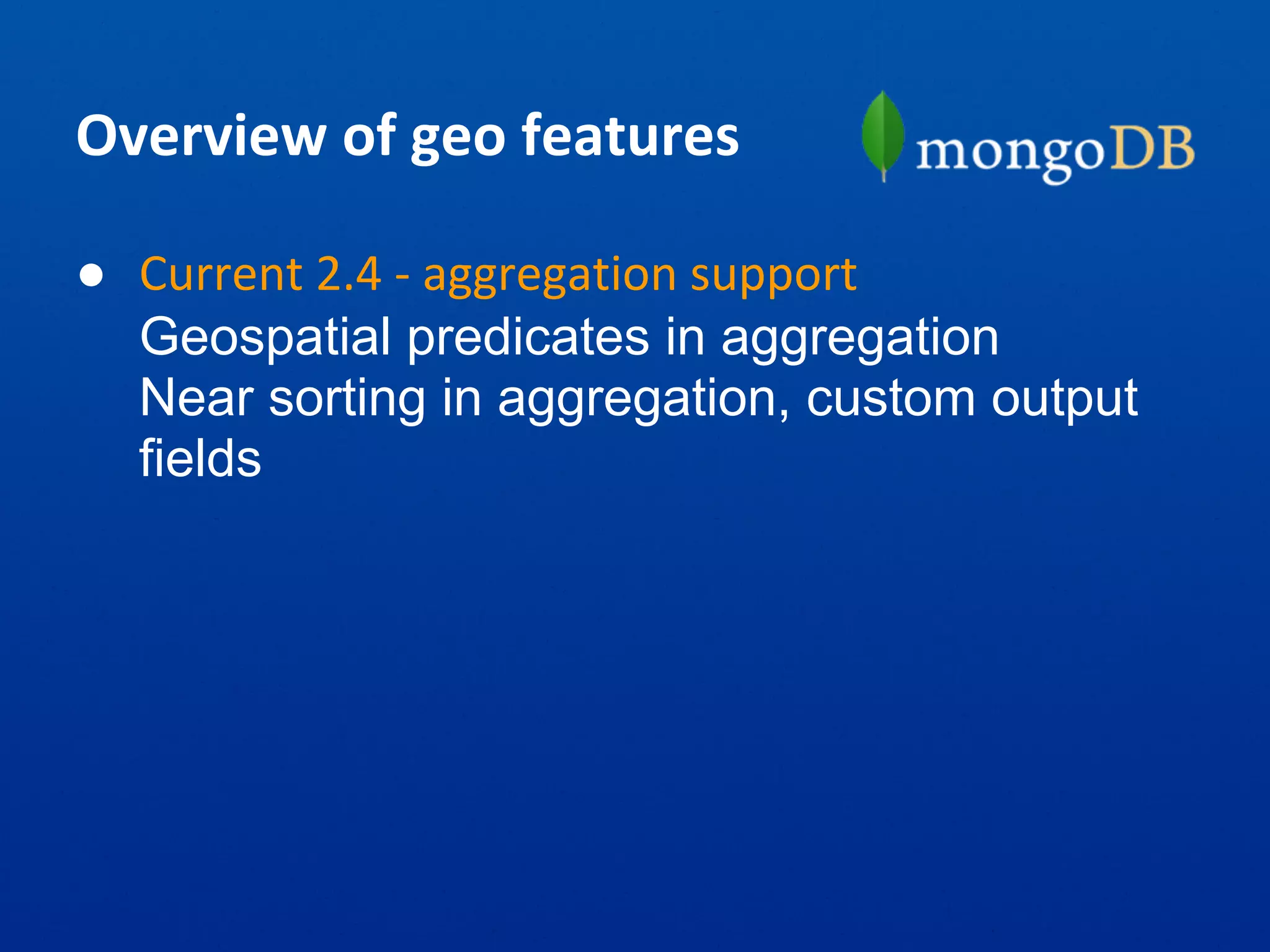 Overview of geo features

mongoDB

● Current 2.4 - aggregation support
Geospatial predicates in aggregation
Near sorting in aggregation, custom output fields